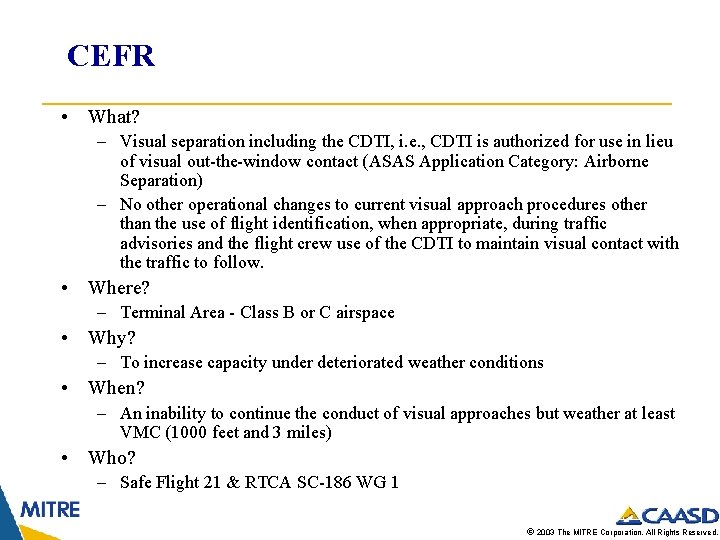 CEFR

• What?
– Visual separation including the CDTI, i.e., CDTI is authorized for use in lieu of visual out-the-window contact (ASAS Application Category: Airborne Separation)
– No other operational changes to current visual approach procedures other than the use of flight identification, when appropriate, during traffic advisories and the flight crew use of the CDTI to maintain visual contact with the traffic to follow.

• Where?
– Terminal Area - Class B or C airspace

• Why?
– To increase capacity under deteriorated weather conditions

• When?
– An inability to continue the conduct of visual approaches but weather at least VMC (1000 feet and 3 miles)

• Who?
– Safe Flight 21 & RTCA SC-186 WG 1

MITRE

CAASD

© 2003 The MITRE Corporation. All Rights Reserved.